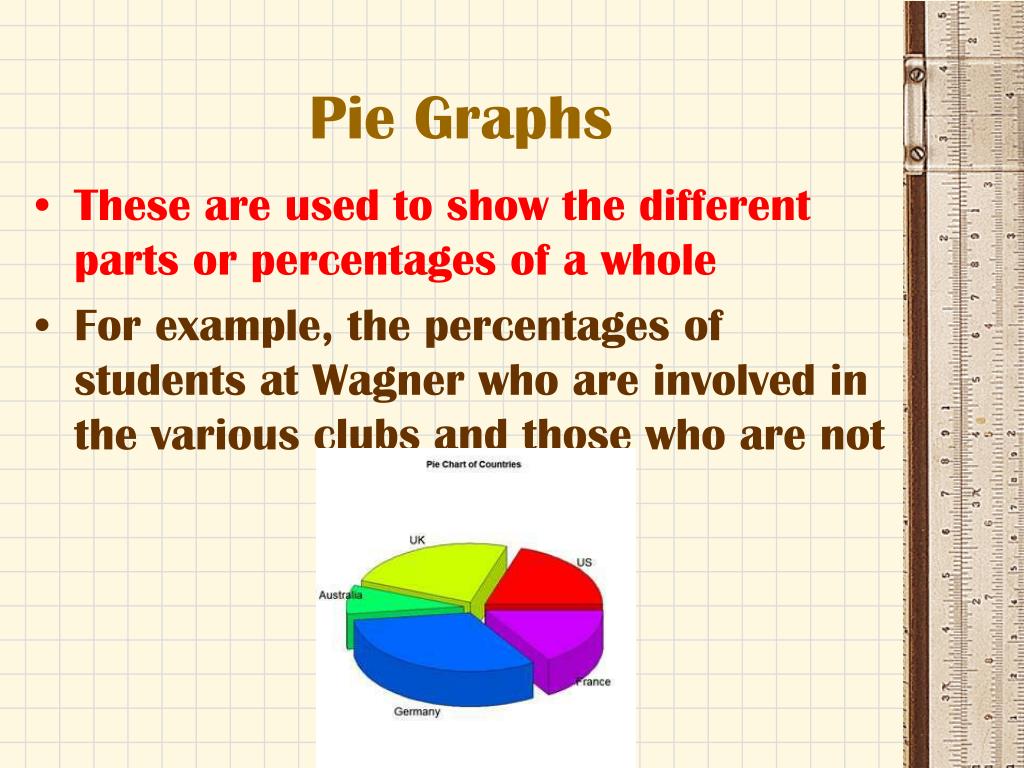 Pie Graphs

• These are used to show the different parts or percentages of a whole

• For example, the percentages of students at Wagner who are involved in the various clubs and those who are not

Pie Chart of Countries

UK

US

Australia

France

Germany